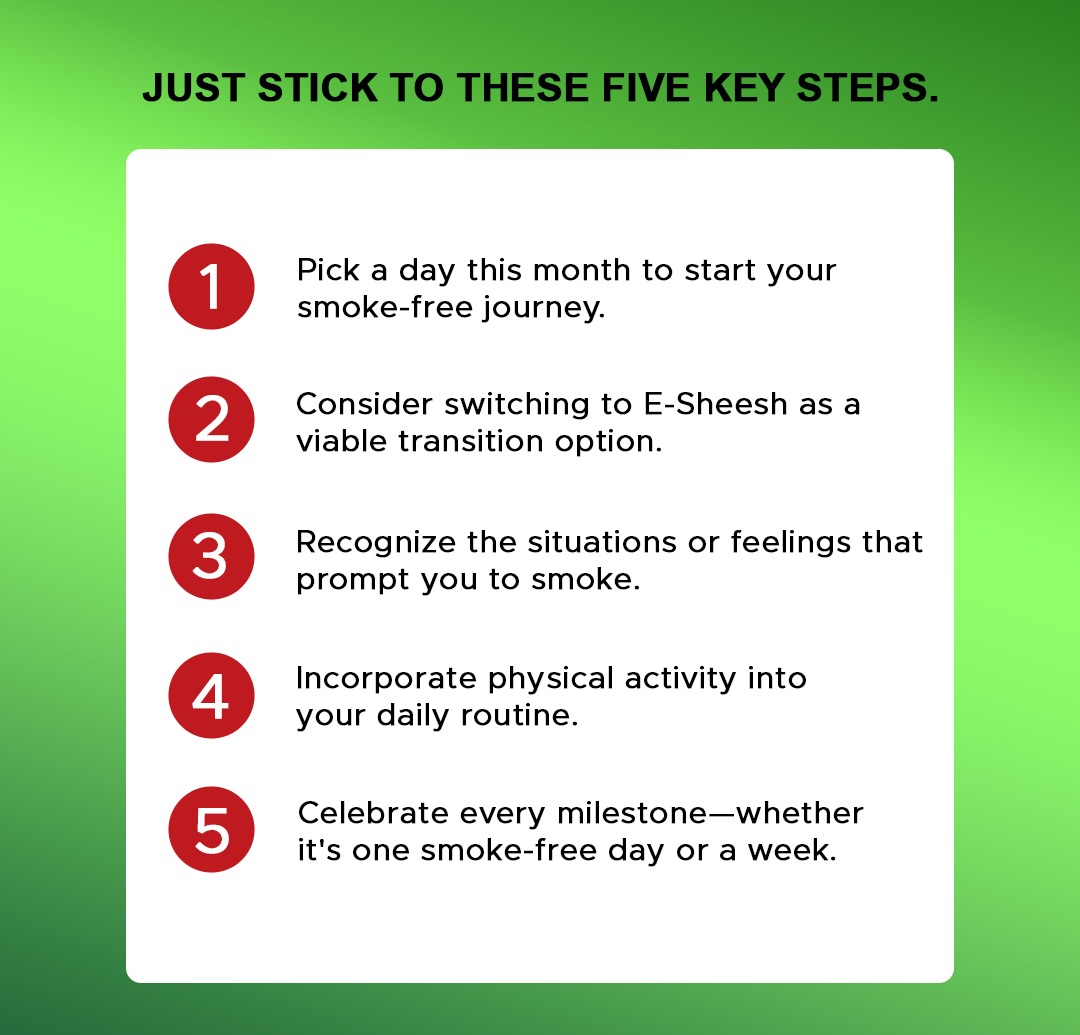 JUST STICK TO THESE FIVE KEY STEPS.

1 Pick a day this month to start your smoke-free journey.

2 Consider switching to E-Sheesh as a viable transition option.

3 Recognize the situations or feelings that prompt you to smoke.

4 Incorporate physical activity into your daily routine.

5 Celebrate every milestone—whether it's one smoke-free day or a week.